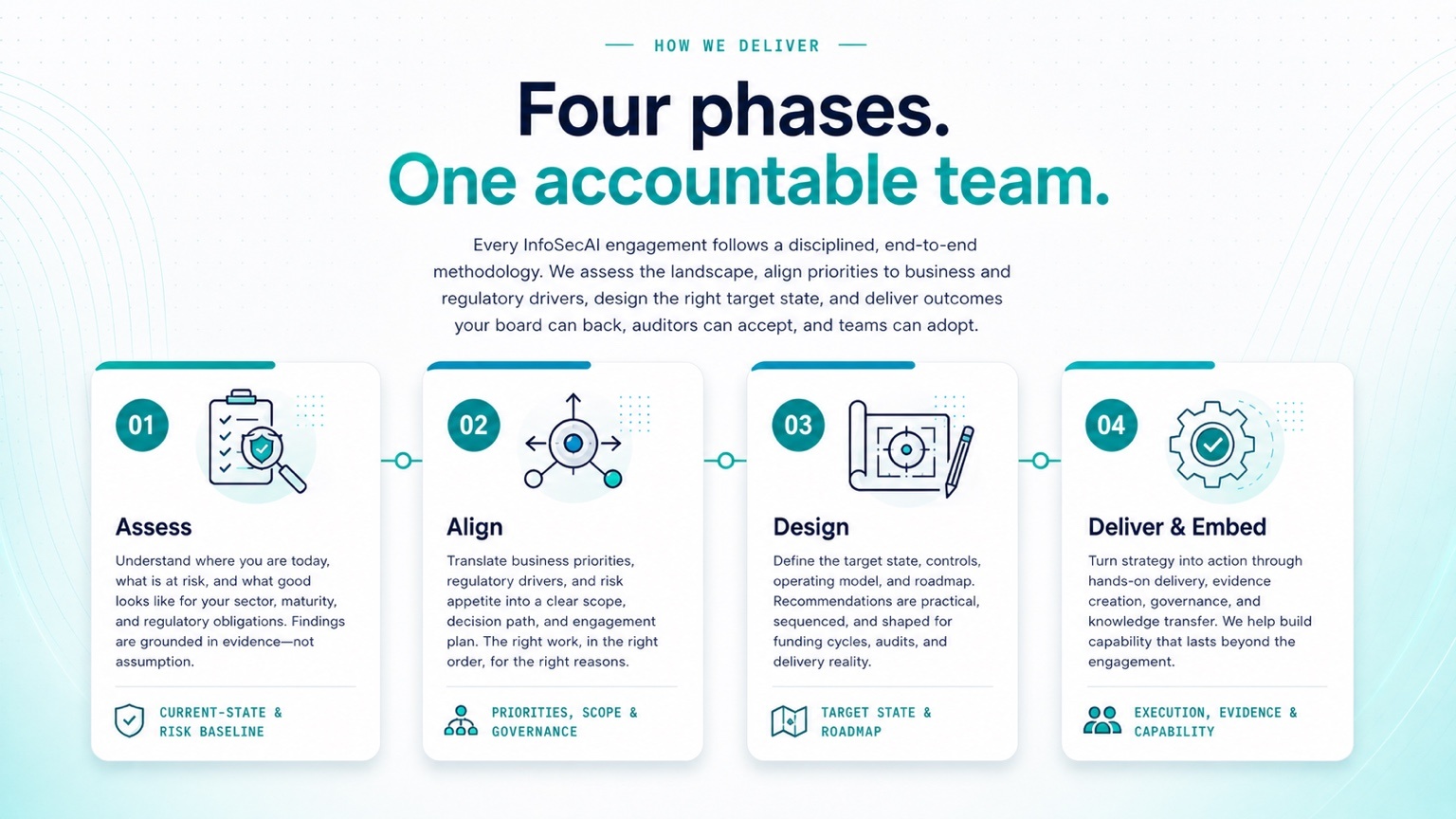 HOW WE DELIVER

Four phases.
One accountable team.

Every InfoSecAI engagement follows a disciplined, end-to-end methodology. We assess the landscape, align priorities to business and regulatory drivers, design the right target state, and deliver outcomes your board can back, auditors can accept, and teams can adopt.

01

Assess

Understand where you are today, what is at risk, and what good looks like for your sector, maturity, and regulatory obligations. Findings are grounded in evidence—not assumption.

CURRENT-STATE & RISK BASELINE

02

Align

Translate business priorities, regulatory drivers, and risk appetite into a clear scope, decision path, and engagement plan. The right work, in the right order, for the right reasons.

PRIORITIES, SCOPE & GOVERNANCE

03

Design

Define the target state, controls, operating model, and roadmap. Recommendations are practical, sequenced, and shaped for funding cycles, audits, and delivery reality.

TARGET STATE & ROADMAP

04

Deliver & Embed

Turn strategy into action through hands-on delivery, evidence creation, governance, and knowledge transfer. We help build capability that lasts beyond the engagement.

EXECUTION, EVIDENCE & CAPABILITY